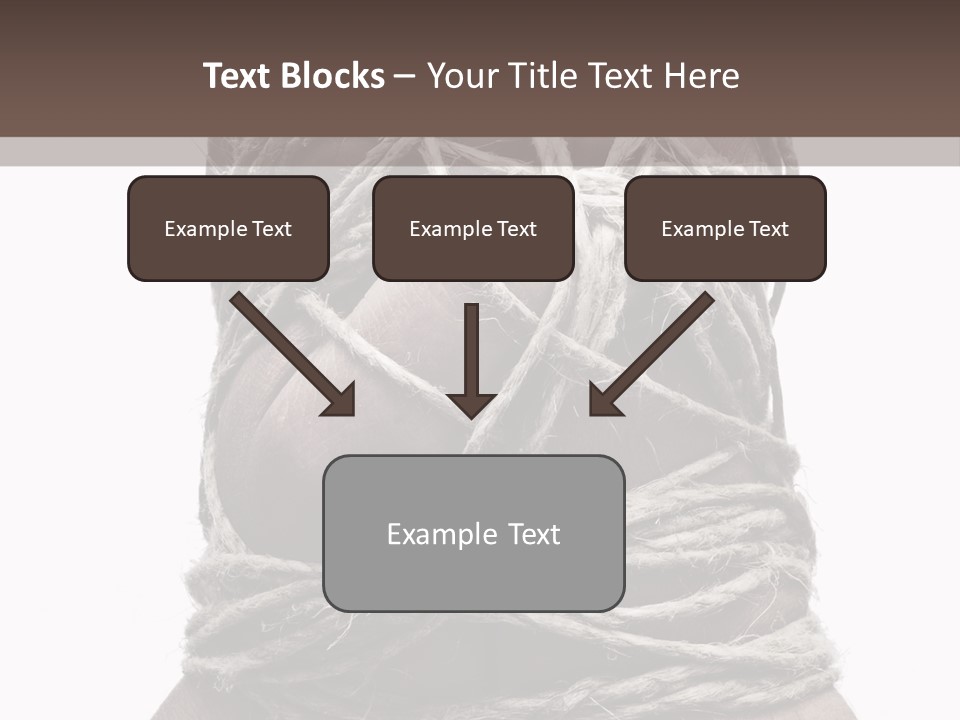 Text Blocks – Your Title Text Here

Example Text

Example Text

Example Text

Example Text